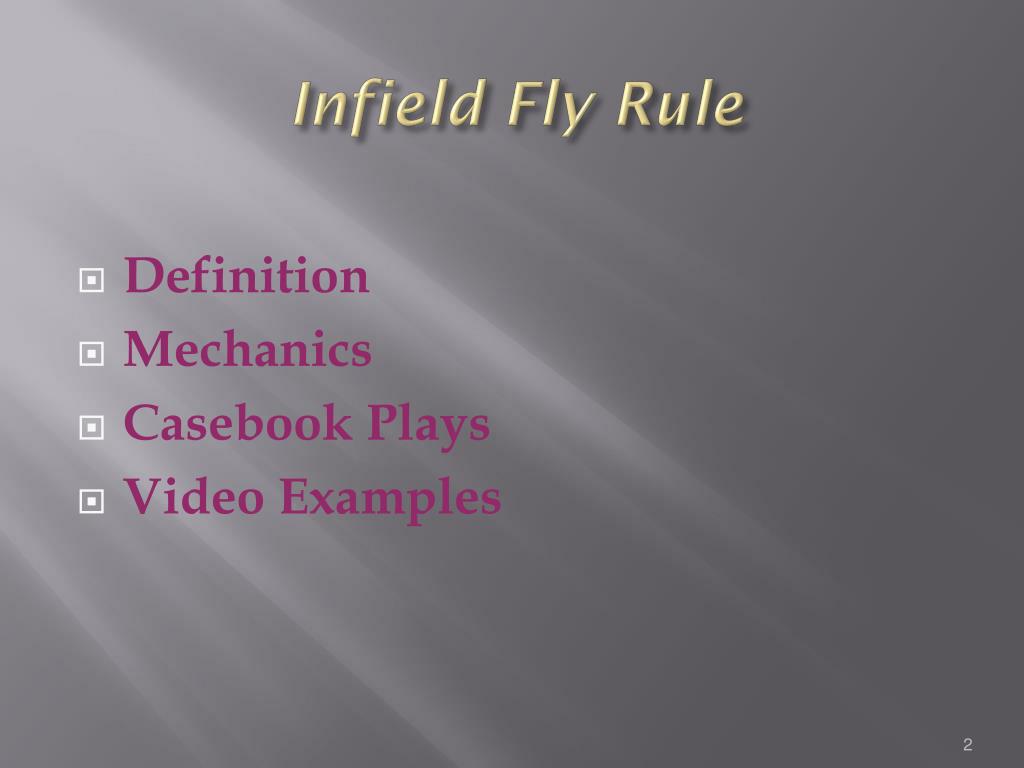 Infield Fly Rule

Definition
Mechanics
Casebook Plays
Video Examples

2